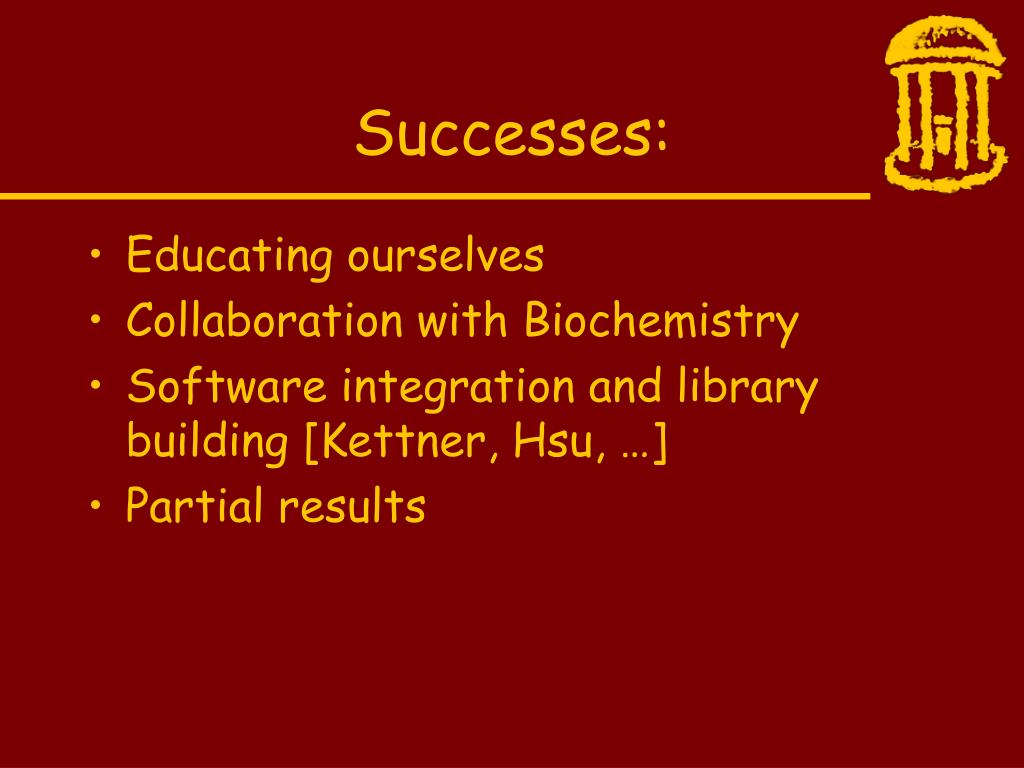 Successes:

• Educating ourselves
• Collaboration with Biochemistry
• Software integration and library building [Kettner, Hsu, …]
• Partial results